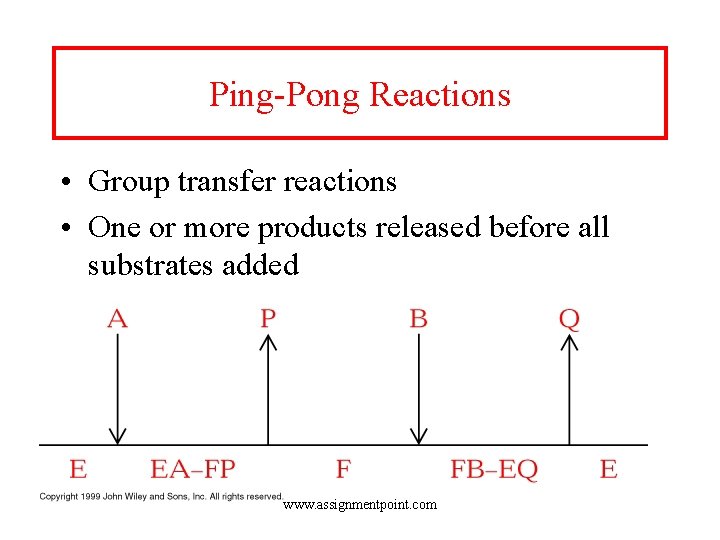 Ping-Pong Reactions

• Group transfer reactions
• One or more products released before all substrates added

A
P
B
Q

E
EA–FP
F
FB–EQ
E

Copyright 1999 John Wiley and Sons, Inc. All rights reserved.
www.assignmentpoint.com